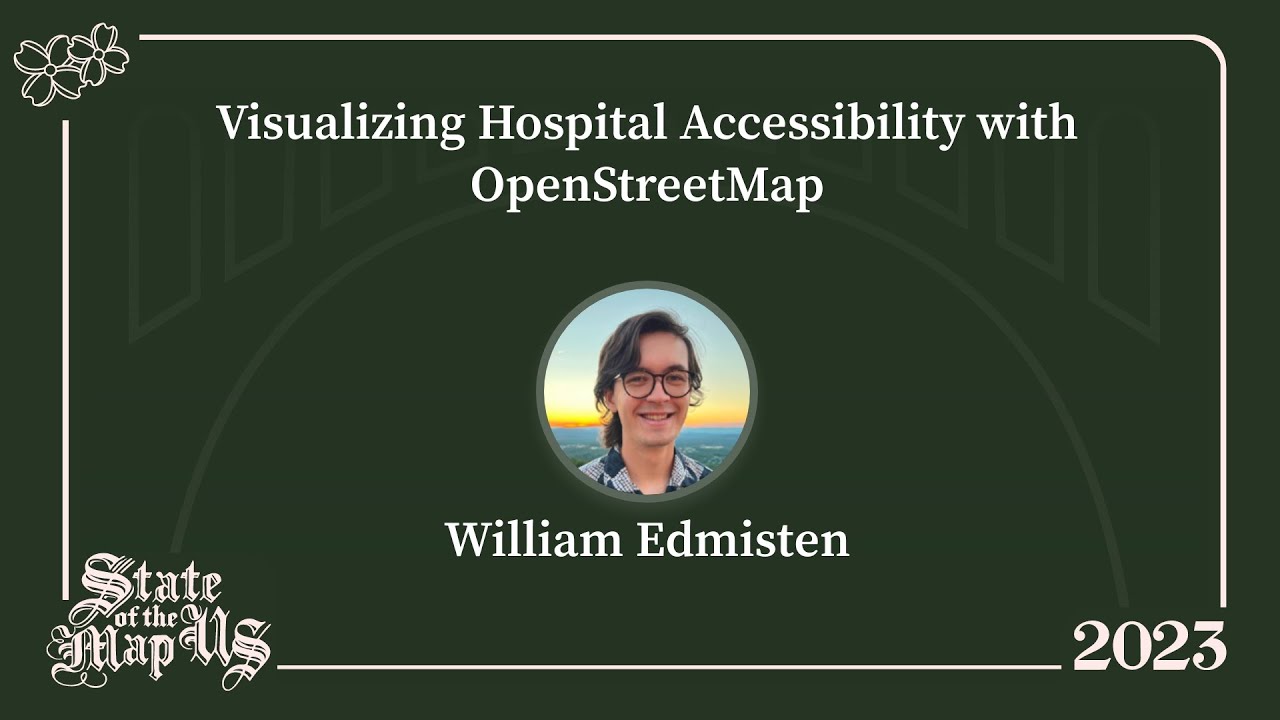 Visualizing Hospital Accessibility with OpenStreetMap

William Edmisten

State of the Map US

2023